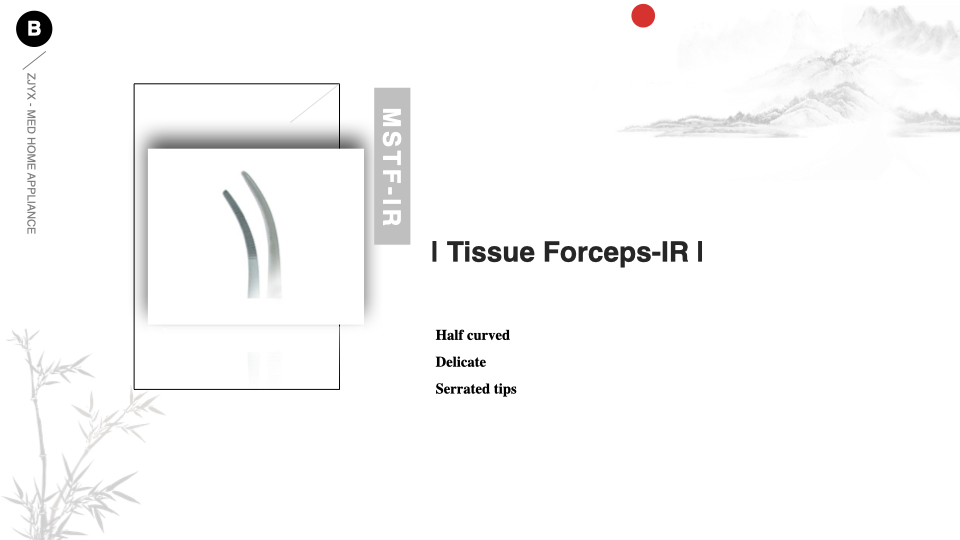 B

ZJYX - MED HOME APPLIANCE

MSTF-IR

I Tissue Forceps-IR I

Half curved
Delicate
Serrated tips